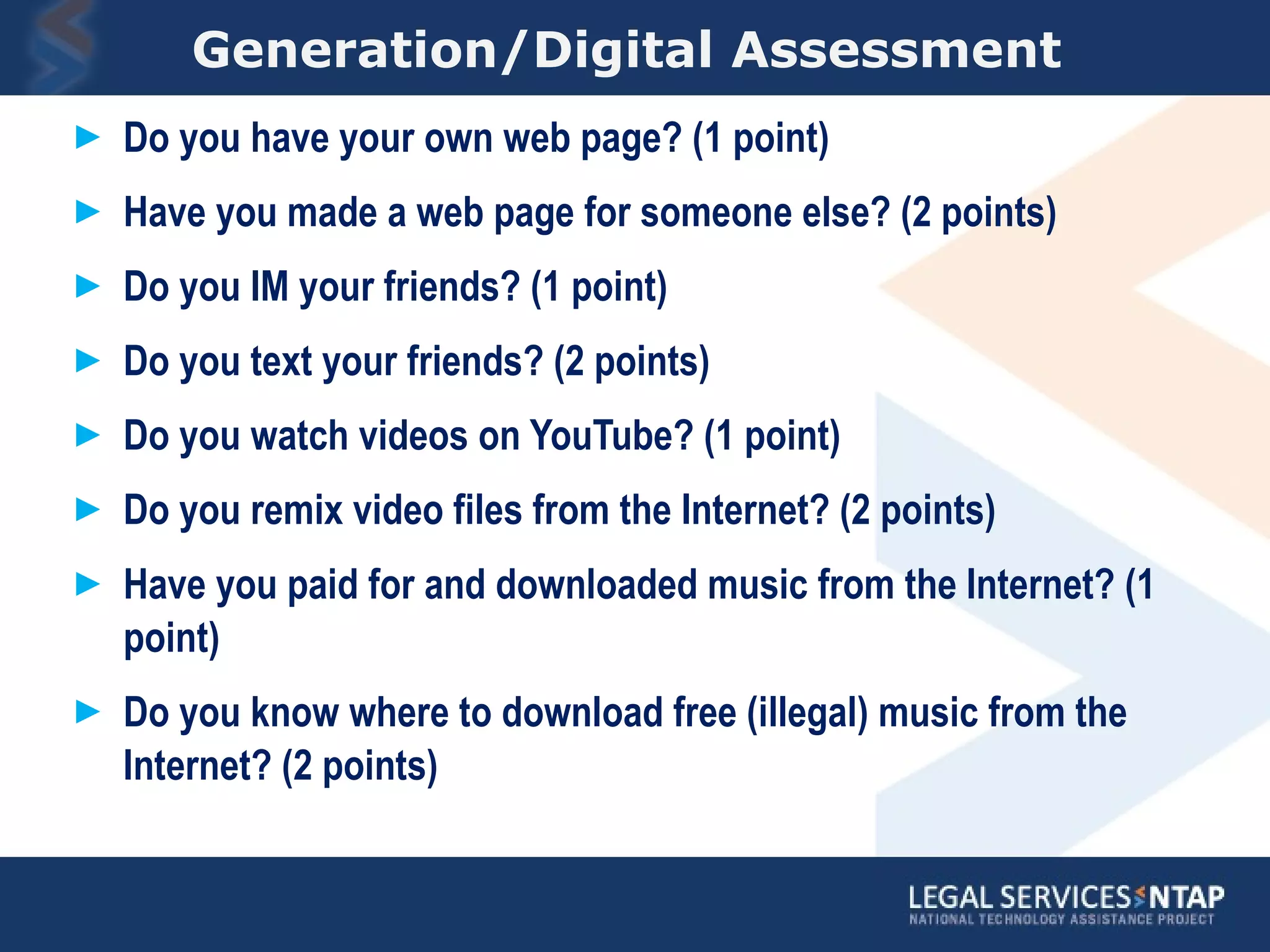 Generation/Digital Assessment

► Do you have your own web page? (1 point)

► Have you made a web page for someone else? (2 points)

► Do you IM your friends? (1 point)

► Do you text your friends? (2 points)

► Do you watch videos on YouTube? (1 point)

► Do you remix video files from the Internet? (2 points)

► Have you paid for and downloaded music from the Internet? (1 point)

► Do you know where to download free (illegal) music from the Internet? (2 points)

LEGAL SERVICES NTAP
NATIONAL TECHNOLOGY ASSISTANCE PROJECT